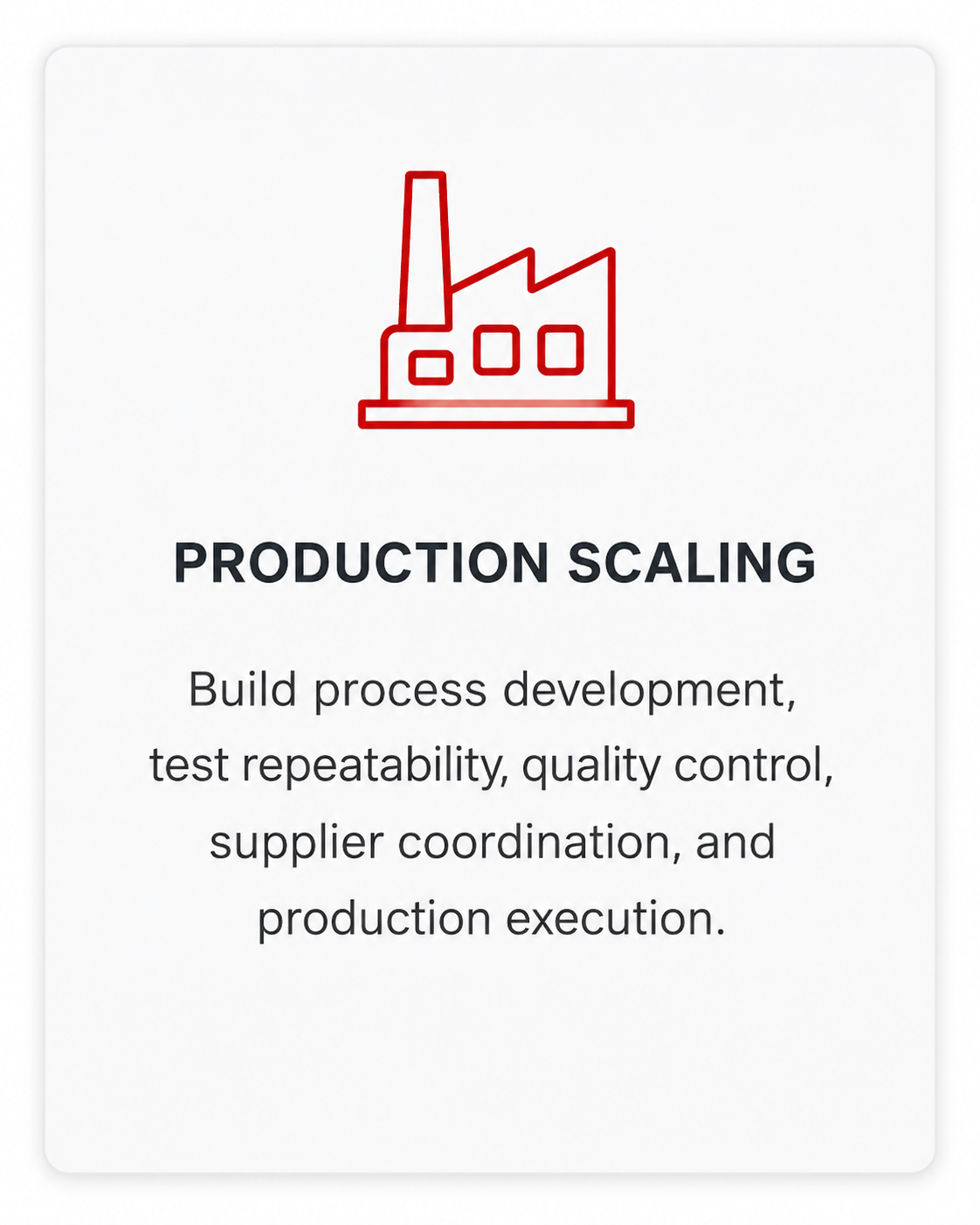 PRODUCTION SCALING

Build process development, test repeatability, quality control, supplier coordination, and production execution.